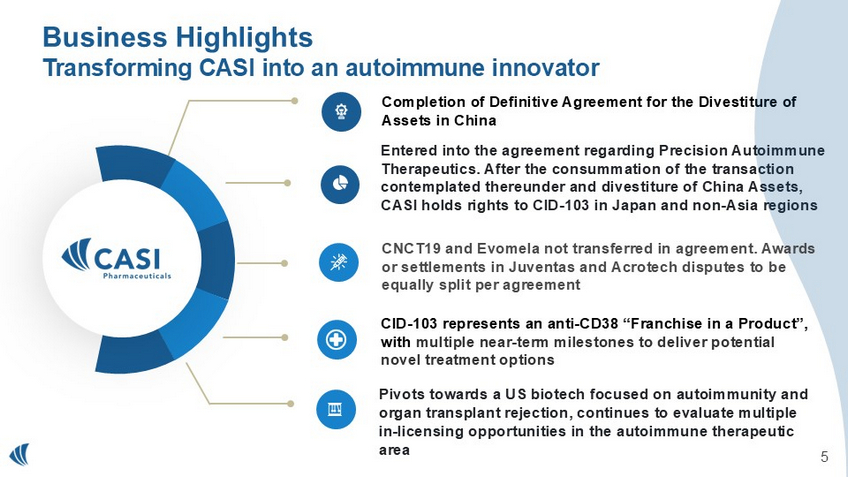 Business Highlights
Transforming CASI into an autoimmune innovator

CASI Pharmaceuticals

Completion of Definitive Agreement for the Divestiture of Assets in China

Entered into the agreement regarding Precision Autoimmune Therapeutics. After the consummation of the transaction contemplated thereunder and divestiture of China Assets, CASI holds rights to CID-103 in Japan and non-Asia regions

CNCT19 and Evomela not transferred in agreement. Awards or settlements in Juventas and Acrotech disputes to be equally split per agreement

CID-103 represents an anti-CD38 “Franchise in a Product”, with multiple near-term milestones to deliver potential novel treatment options

Pivots towards a US biotech focused on autoimmunity and organ transplant rejection, continues to evaluate multiple in-licensing opportunities in the autoimmune therapeutic area

5